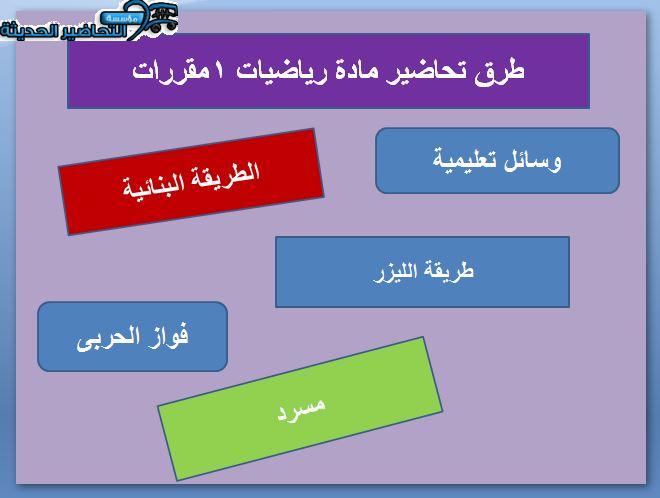 مؤسسة التحاضير الحديثة

طرق تحاضير مادة رياضيات ١ مقررات

وسائل تعليمية

الطريقة البنائية

طريقة الليزر

فواز الحربى

مسرد